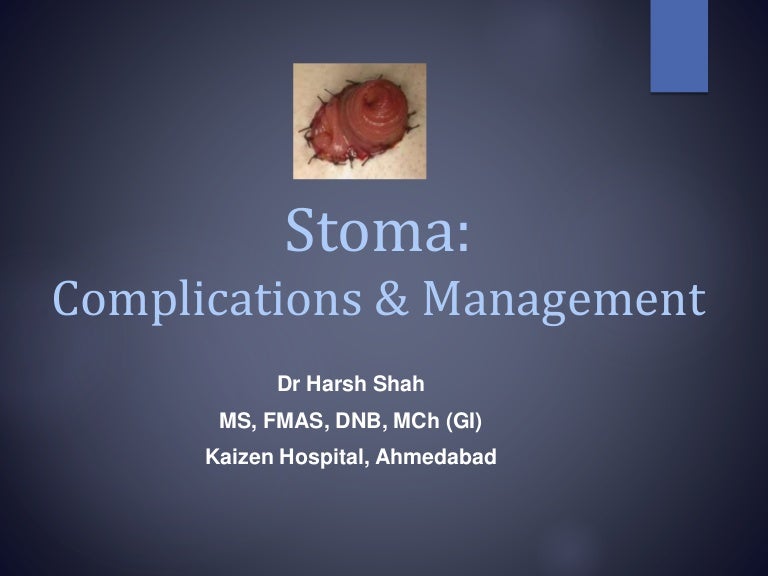 Stoma:
Complications & Management

Dr Harsh Shah
MS, FMAS, DNB, MCh (GI)
Kaizen Hospital, Ahmedabad